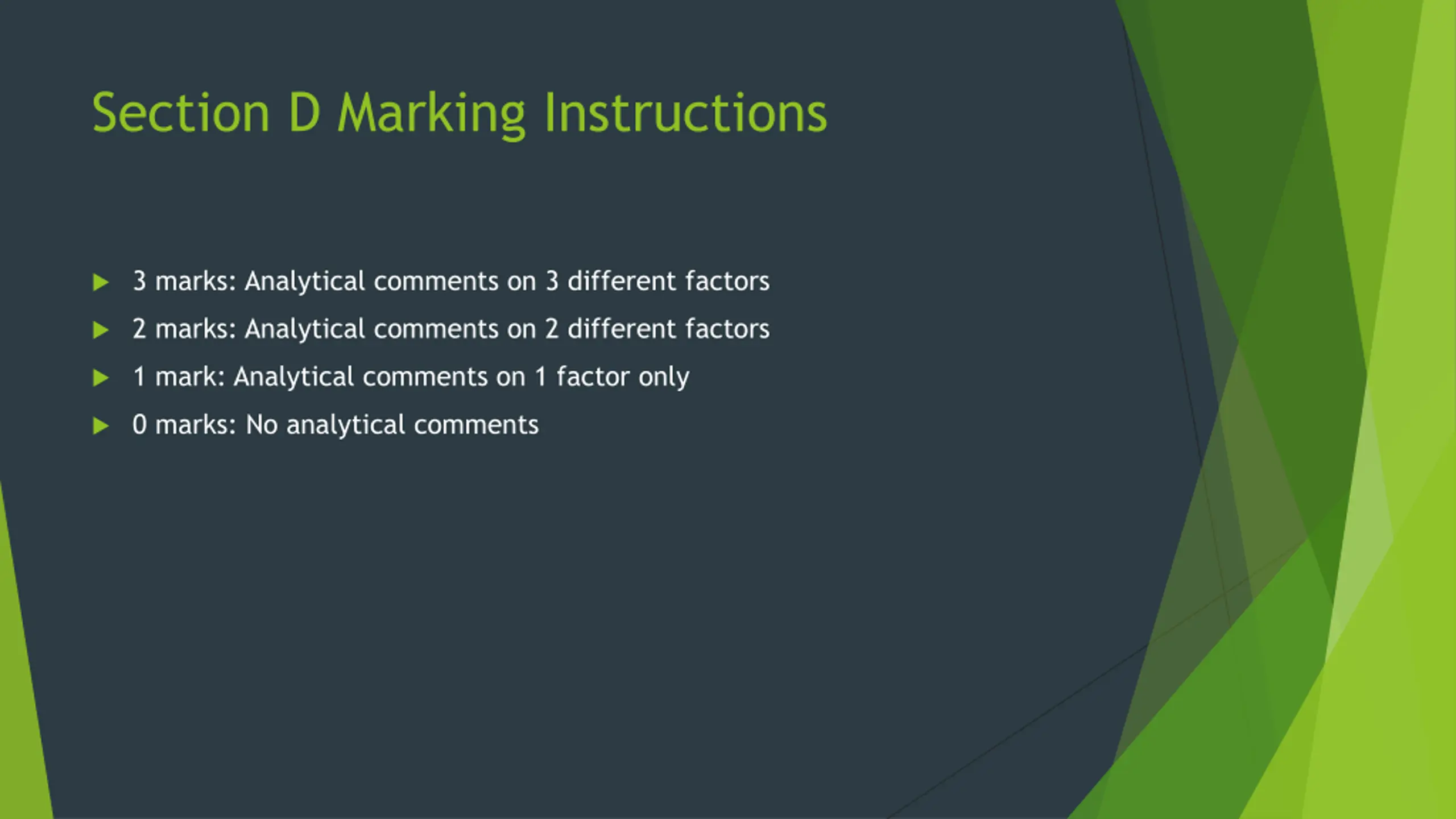 Section D Marking Instructions

3 marks: Analytical comments on 3 different factors

2 marks: Analytical comments on 2 different factors

1 mark: Analytical comments on 1 factor only

0 marks: No analytical comments